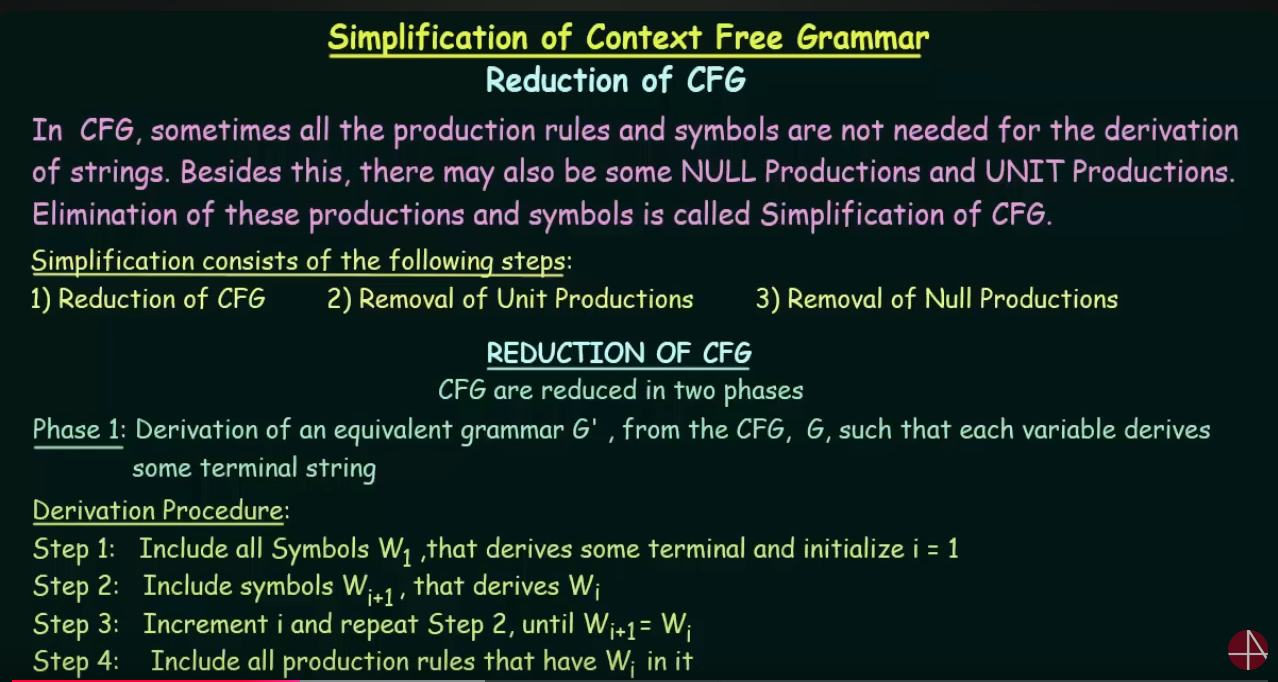 Simplification of Context Free Grammar
Reduction of CFG

In CFG, sometimes all the production rules and symbols are not needed for the derivation of strings. Besides this, there may also be some NULL Productions and UNIT Productions. Elimination of these productions and symbols is called Simplification of CFG.

Simplification consists of the following steps:
1) Reduction of CFG 2) Removal of Unit Productions 3) Removal of Null Productions

REDUCTION OF CFG
CFG are reduced in two phases

Phase 1: Derivation of an equivalent grammar G' , from the CFG, G, such that each variable derives some terminal string

Derivation Procedure:
Step 1: Include all Symbols $W_1$ ,that derives some terminal and initialize i = 1
Step 2: Include symbols $W_{i+1}$ , that derives $W_i$
Step 3: Increment i and repeat Step 2, until $W_{i+1} = W_i$
Step 4: Include all production rules that have $W_i$ in it